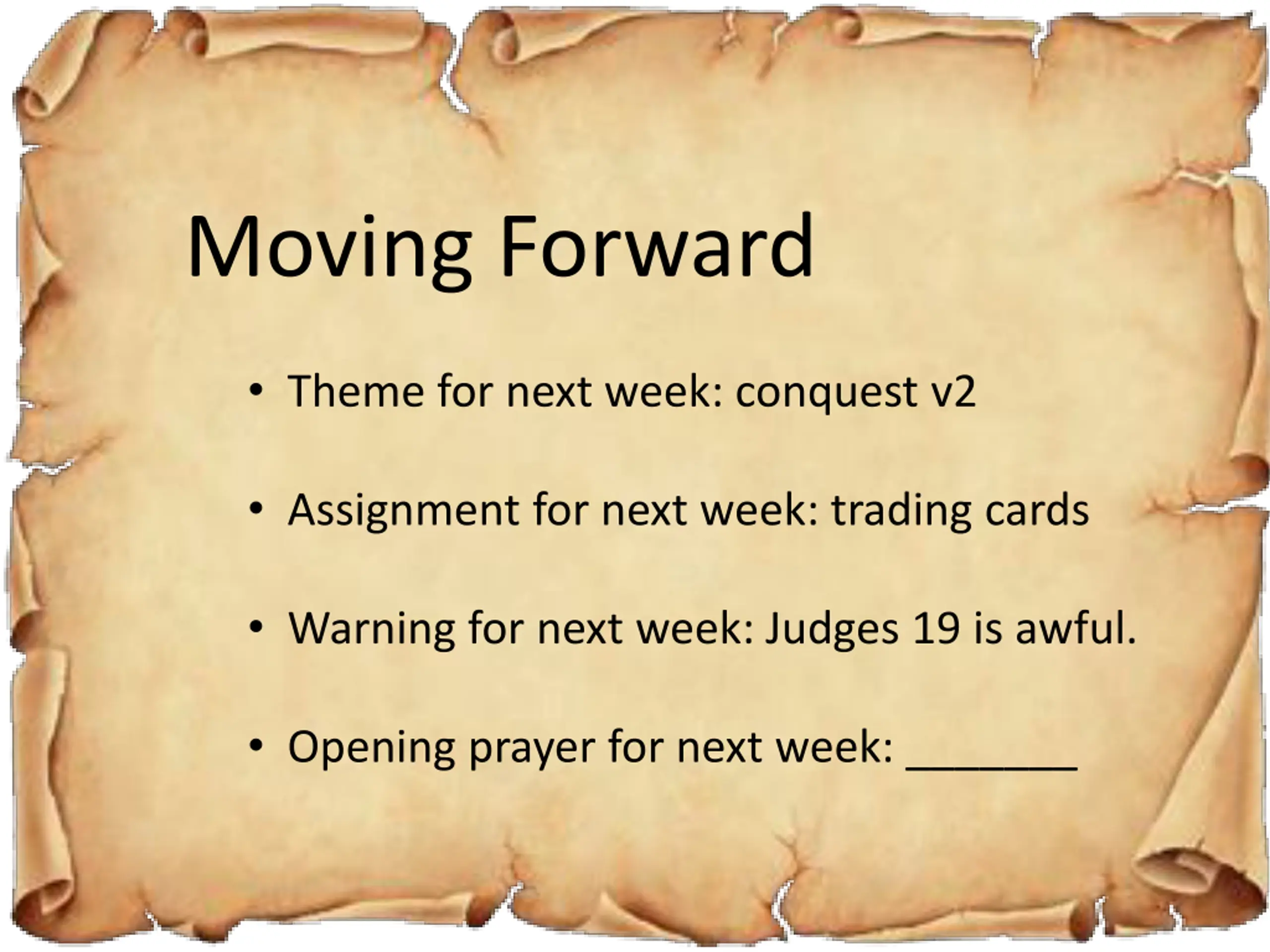 Moving Forward

• Theme for next week: conquest v2

• Assignment for next week: trading cards

• Warning for next week: Judges 19 is awful.

• Opening prayer for next week: ________